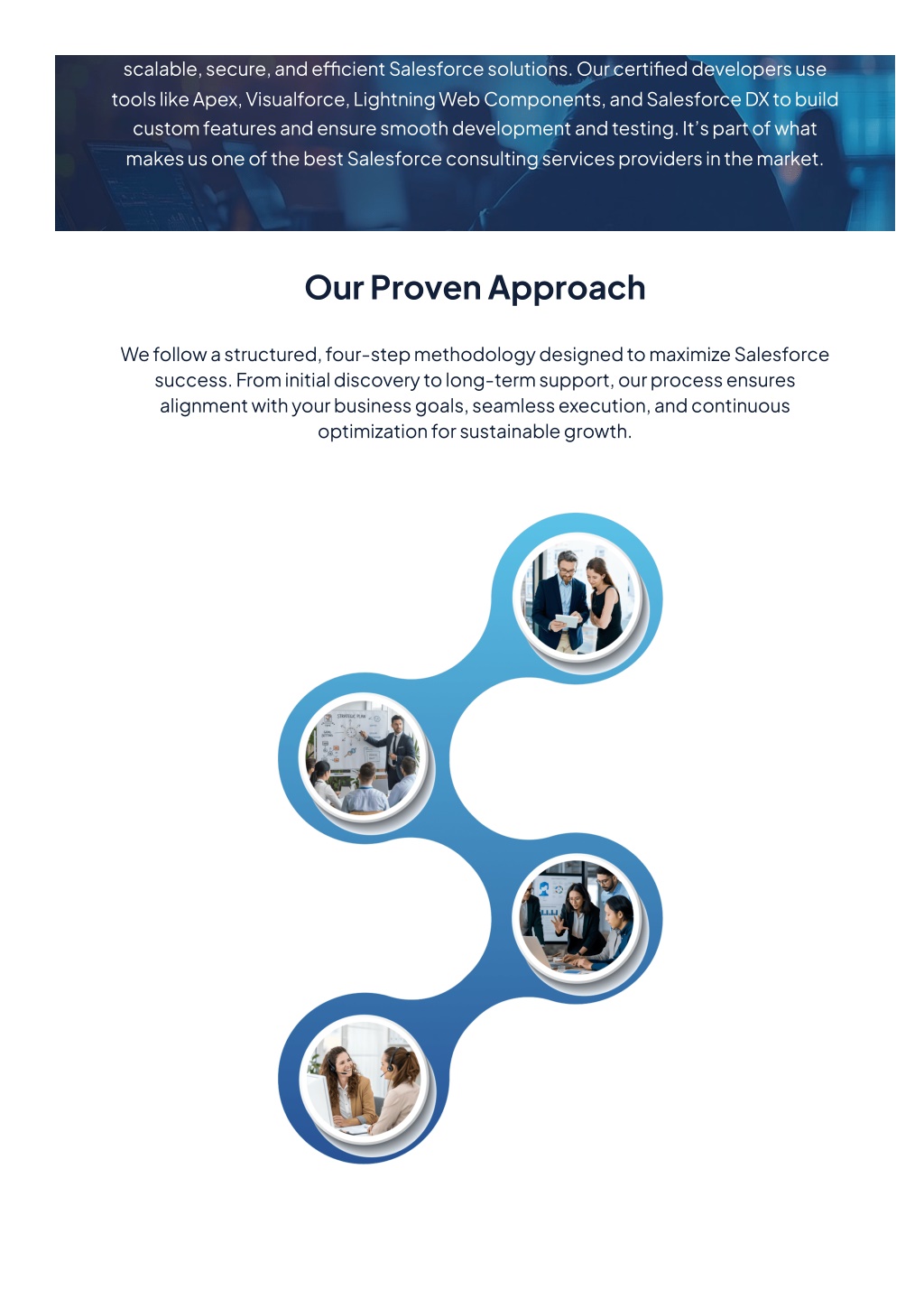 scalable, secure, and efficient Salesforce solutions. Our certified developers use tools like Apex, Visualforce, Lightning Web Components, and Salesforce DX to build custom features and ensure smooth development and testing. It's part of what makes us one of the best Salesforce consulting services providers in the market.

Our Proven Approach

We follow a structured, four-step methodology designed to maximize Salesforce success. From initial discovery to long-term support, our process ensures alignment with your business goals, seamless execution, and continuous optimization for sustainable growth.

STRATEGIC PLAN